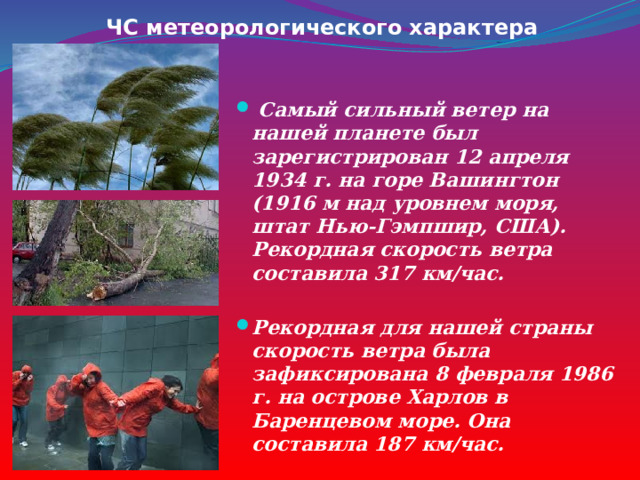 ЧС метеорологического характера

Самый сильный ветер на нашей планете был зарегистрирован 12 апреля 1934 г. на горе Вашингтон (1916 м над уровнем моря, штат Нью-Гэмпшир, США). Рекордная скорость ветра составила 317 км/час.

Рекордная для нашей страны скорость ветра была зафиксирована 8 февраля 1986 г. на острове Харлов в Баренцевом море. Она составила 187 км/час.